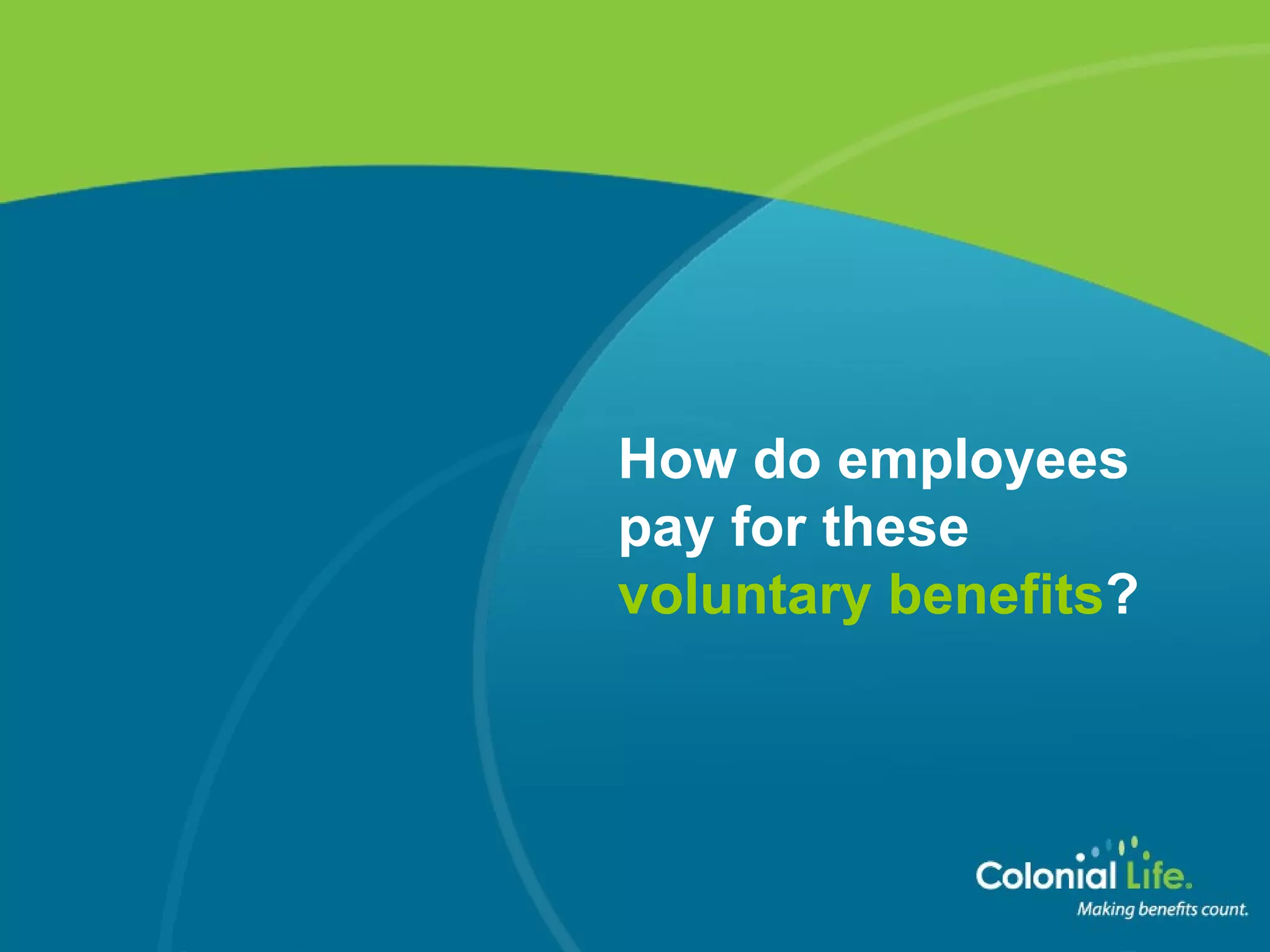 How do employees pay for these voluntary benefits?

Colonial Life.
Making benefits count.